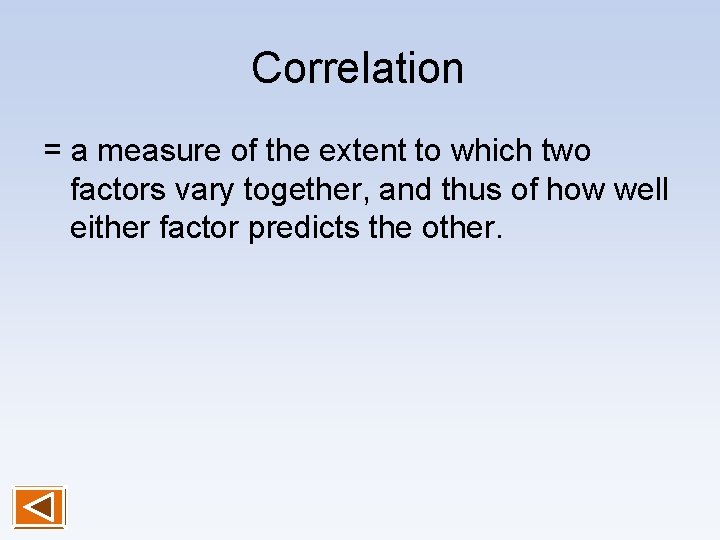 Correlation

= a measure of the extent to which two factors vary together, and thus of how well either factor predicts the other.